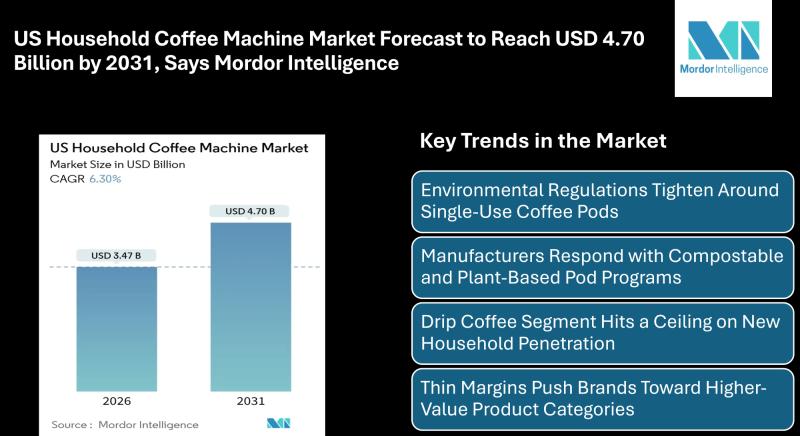 US Household Coffee Machine Market Forecast to Reach USD 4.70 Billion by 2031, Says Mordor Intelligence

Mordor Intelligence

US Household Coffee Machine Market
Market Size in USD Billion
CAGR 6.30%

USD 3.47 B
USD 4.70 B

2026
2031

Source : Mordor Intelligence

Key Trends in the Market

Environmental Regulations Tighten Around Single-Use Coffee Pods

Manufacturers Respond with Compostable and Plant-Based Pod Programs

Drip Coffee Segment Hits a Ceiling on New Household Penetration

Thin Margins Push Brands Toward Higher-Value Product Categories